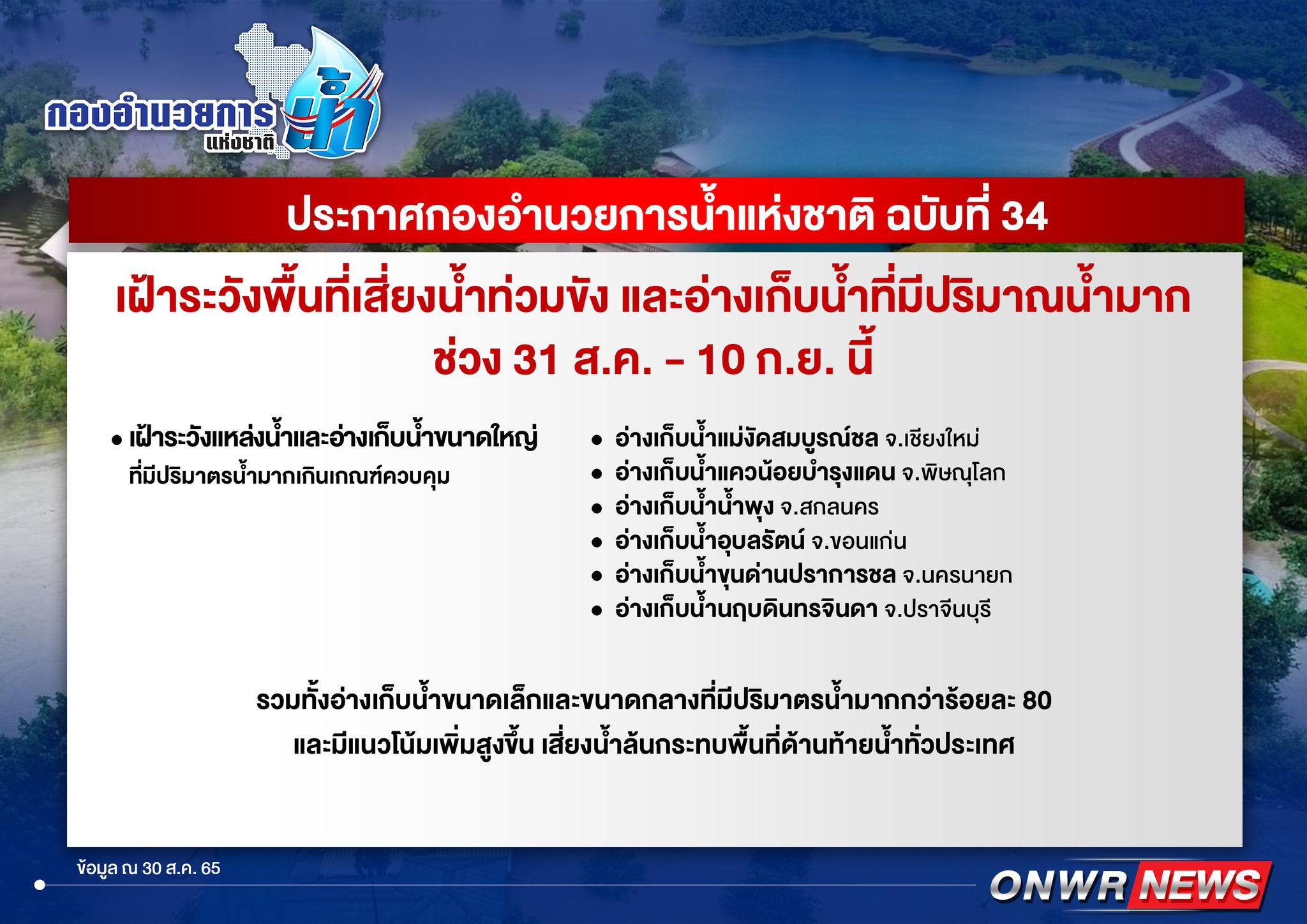 กองอำนวยการ น้ำ แห่งชาติ

ประกาศกองอำนวยการน้ำแห่งชาติ ฉบับที่ 34

เฝ้าระวังพื้นที่เสี่ยงน้ำท่วมขัง และอ่างเก็บน้ำที่มีปริมาณน้ำมาก ช่วง 31 ส.ค. – 10 ก.ย. นี้

• เฝ้าระวังแหล่งน้ำและอ่างเก็บน้ำขนาดใหญ่ ที่มีปริมาตรน้ำมากเกินเกณฑ์ควบคุม

• อ่างเก็บน้ำแม่งัดสมบูรณ์ชล จ.เชียงใหม่
• อ่างเก็บน้ำแควน้อยบำรุงแดน จ.พิษณุโลก
• อ่างเก็บน้ำน้ำพุง จ.สกลนคร
• อ่างเก็บน้ำอุบลรัตน์ จ.ขอนแก่น
• อ่างเก็บน้ำขุนด่านปราการชล จ.นครนายก
• อ่างเก็บน้ำนฤบดินทรจินดา จ.ปราจีนบุรี

รวมทั้งอ่างเก็บน้ำขนาดเล็กและขนาดกลางที่มีปริมาตรน้ำมากกว่าร้อยละ 80 และมีแนวโน้มเพิ่มสูงขึ้น เสี่ยงน้ำล้นกระทบพื้นที่ด้านท้ายน้ำทั่วประเทศ

ข้อมูล ณ 30 ส.ค. 65

ONWR NEWS